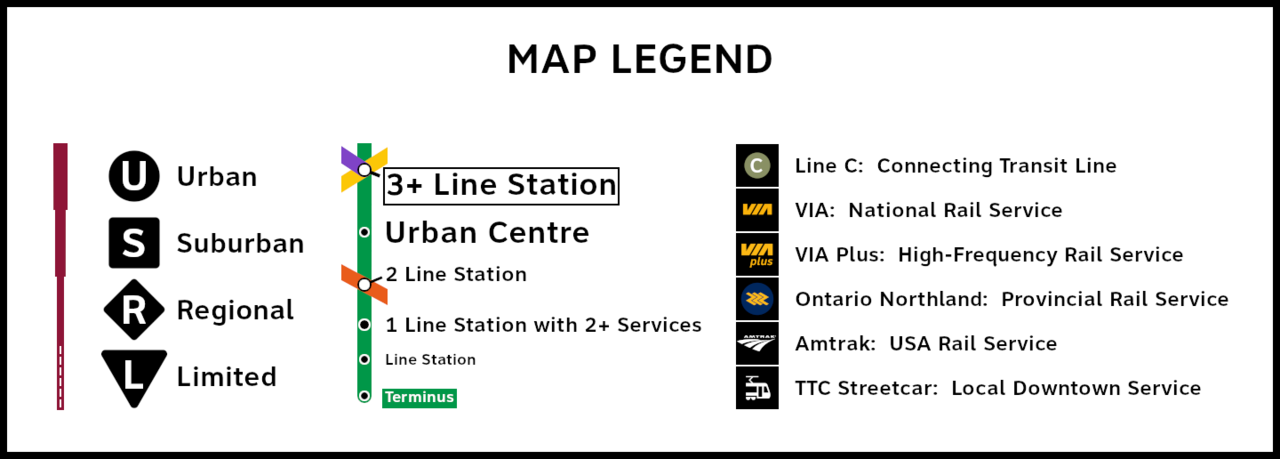 MAP LEGEND

U Urban
S Suburban
R Regional
L Limited

3+ Line Station
Urban Centre
2 Line Station
1 Line Station with 2+ Services
Line Station
Terminus

C Line C: Connecting Transit Line
VIA VIA: National Rail Service
VIA plus VIA Plus: High-Frequency Rail Service
Ontario Northland: Provincial Rail Service
AMTRAK Amtrak: USA Rail Service
TTC Streetcar: Local Downtown Service